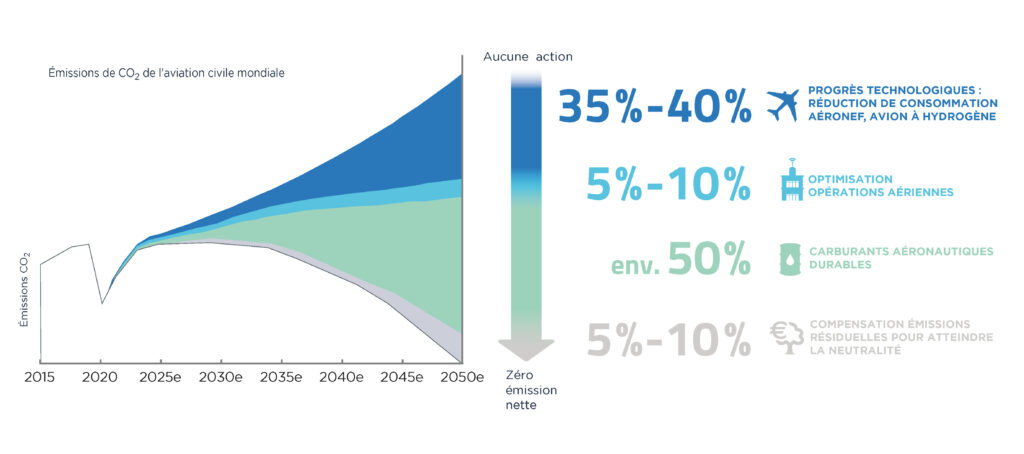 Émissions de $CO_2$ de l'aviation civile mondiale

Émissions $CO_2$

2015 2020 2025e 2030e 2035e 2040e 2045e 2050e

Aucune action

Zéro émission nette

35%-40% PROGRÈS TECHNOLOGIQUES : RÉDUCTION DE CONSOMMATION AÉRONEF, AVION À HYDROGÈNE

5%-10% OPTIMISATION OPÉRATIONS AÉRIENNES

env. 50% CARBURANTS AÉRONAUTIQUES DURABLES

5%-10% COMPENSATION ÉMISSIONS RÉSIDUELLES POUR ATTEINDRE LA NEUTRALITÉ